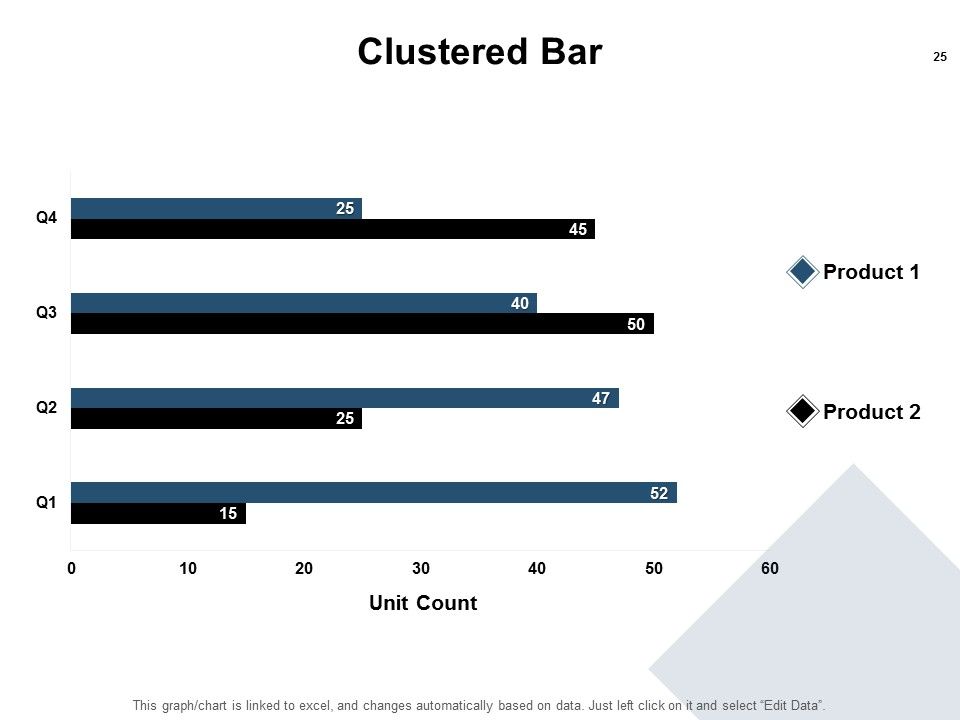 Clustered Bar

25

Q4
25
45

Q3
40
50

Q2
47
25

Q1
52
15

0
10
20
30
40
50
60

Unit Count

Product 1

Product 2

This graph/chart is linked to excel, and changes automatically based on data. Just left click on it and select "Edit Data".